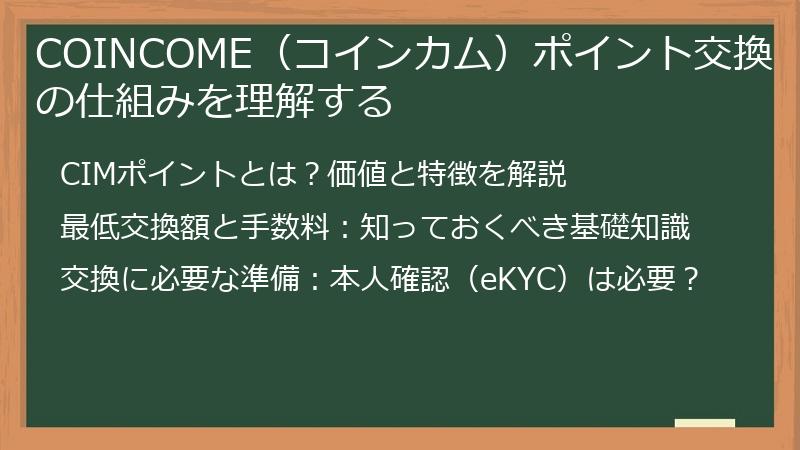 COINCOME（コインカム）ポイント交換の仕組みを理解する

CIMポイントとは？価値と特徴を解説

最低交換額と手数料：知っておくべき基礎知識

交換に必要な準備：本人確認（eKYC）は必要？